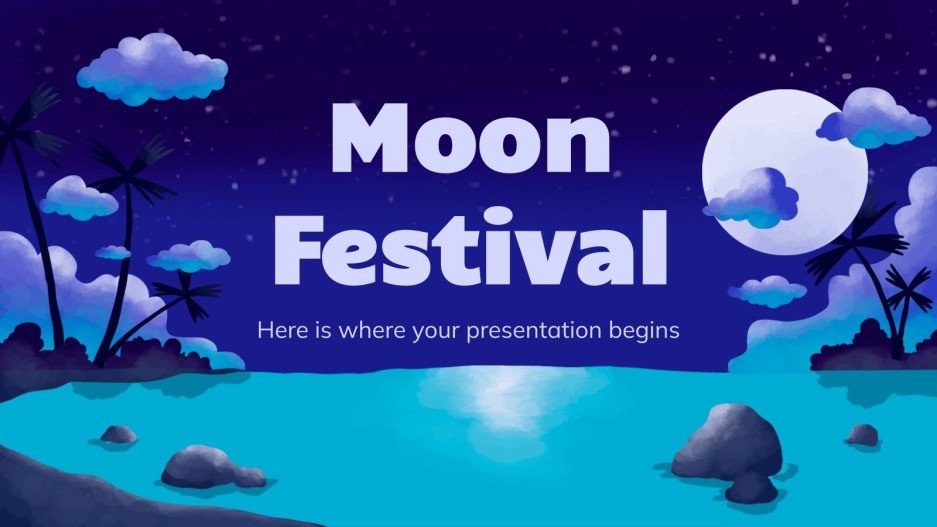 Moon Festival

Here is where your presentation begins